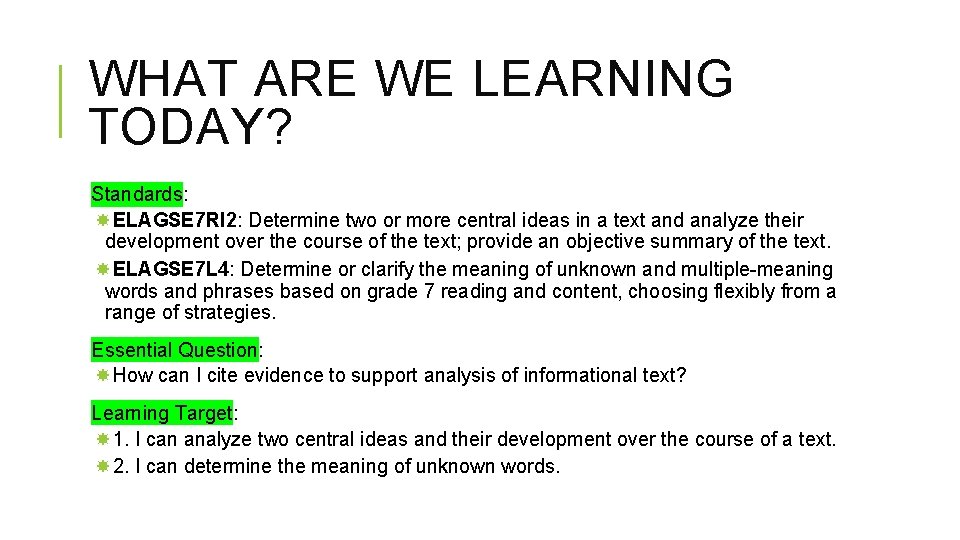 WHAT ARE WE LEARNING TODAY?

Standards:
ELAGSE7RI2: Determine two or more central ideas in a text and analyze their development over the course of the text; provide an objective summary of the text.
ELAGSE7L4: Determine or clarify the meaning of unknown and multiple-meaning words and phrases based on grade 7 reading and content, choosing flexibly from a range of strategies.

Essential Question:
How can I cite evidence to support analysis of informational text?

Learning Target:
1. I can analyze two central ideas and their development over the course of a text.
2. I can determine the meaning of unknown words.